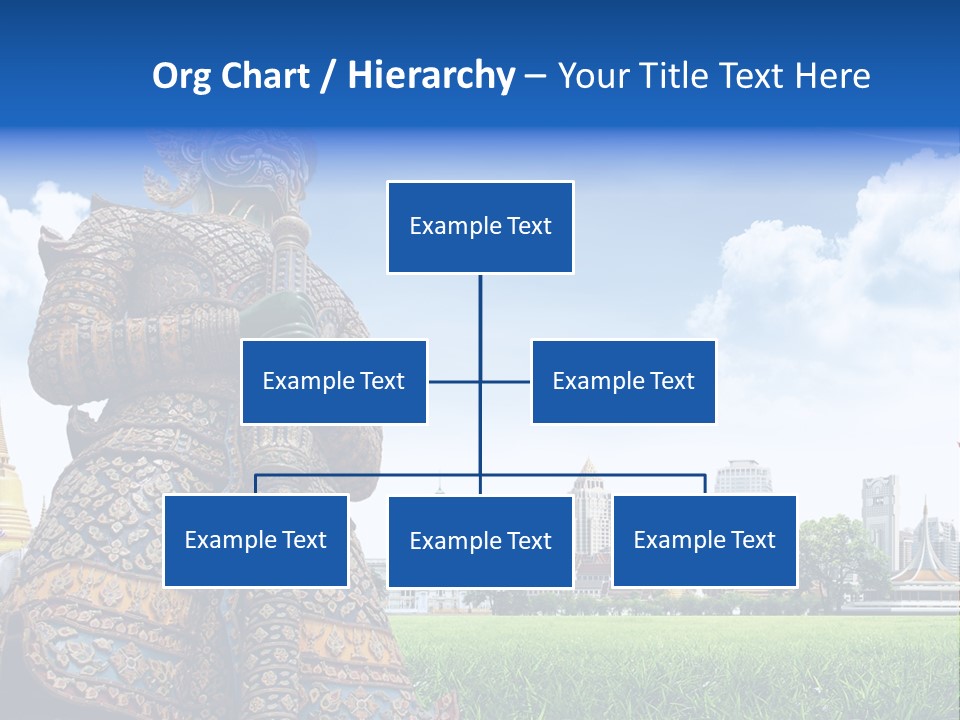 Org Chart / Hierarchy – Your Title Text Here

Example Text

Example Text

Example Text

Example Text

Example Text

Example Text